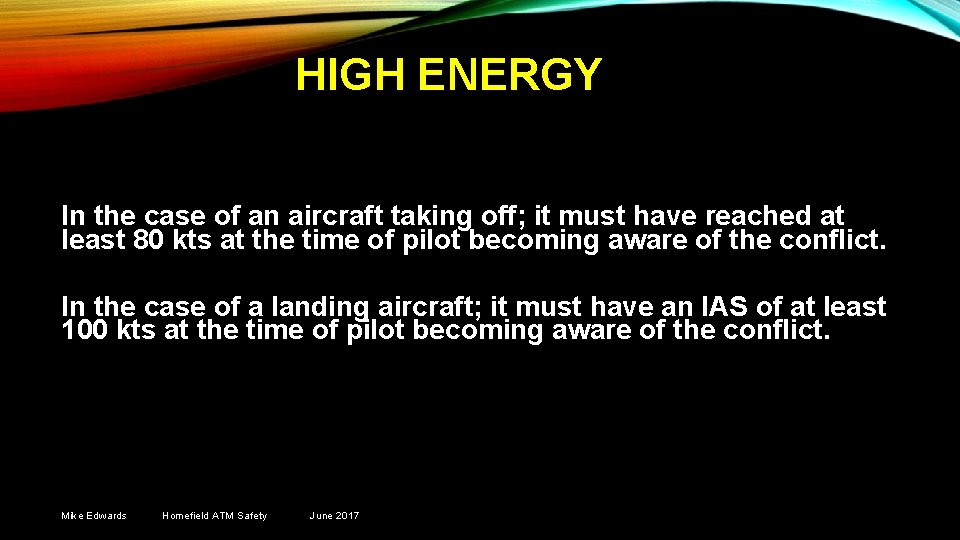 HIGH ENERGY

In the case of an aircraft taking off; it must have reached at least 80 kts at the time of pilot becoming aware of the conflict.

In the case of a landing aircraft; it must have an IAS of at least 100 kts at the time of pilot becoming aware of the conflict.

Mike Edwards Homefield ATM Safety June 2017